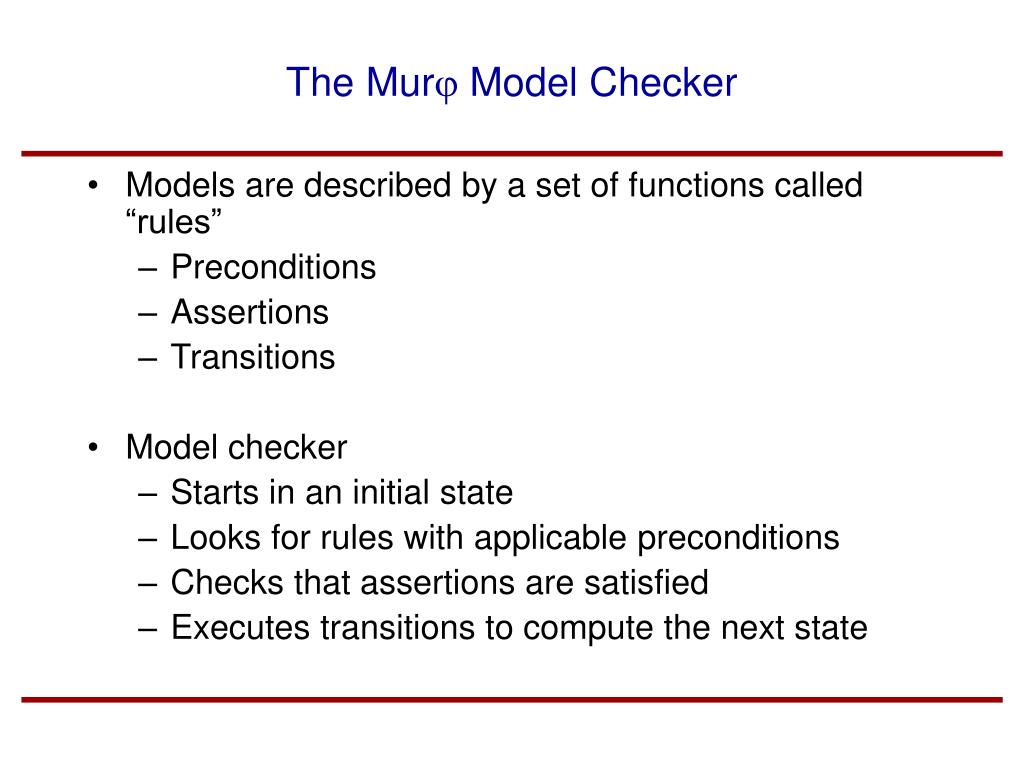 The Murφ Model Checker

• Models are described by a set of functions called “rules”
– Preconditions
– Assertions
– Transitions

• Model checker
– Starts in an initial state
– Looks for rules with applicable preconditions
– Checks that assertions are satisfied
– Executes transitions to compute the next state